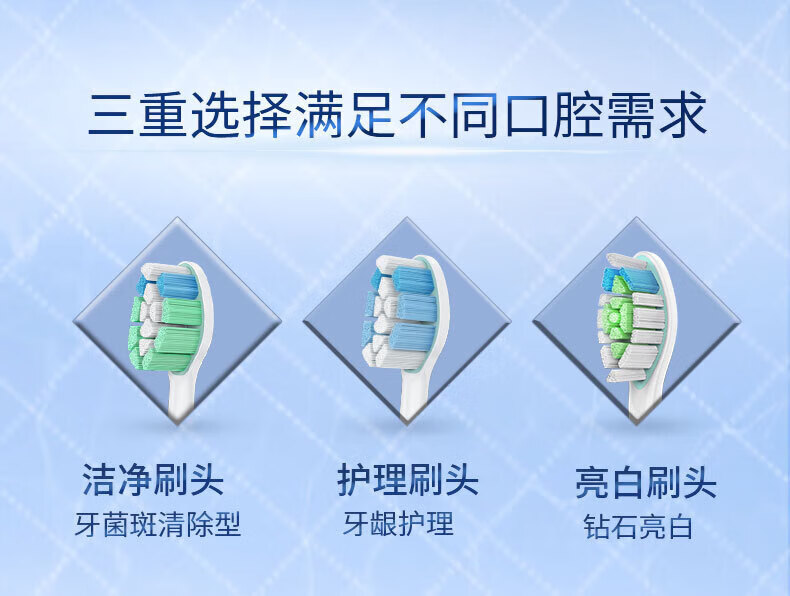 三重选择满足不同口腔需求

洁净刷头
牙菌斑清除型

护理刷头
牙龈护理

亮白刷头
钻石亮白